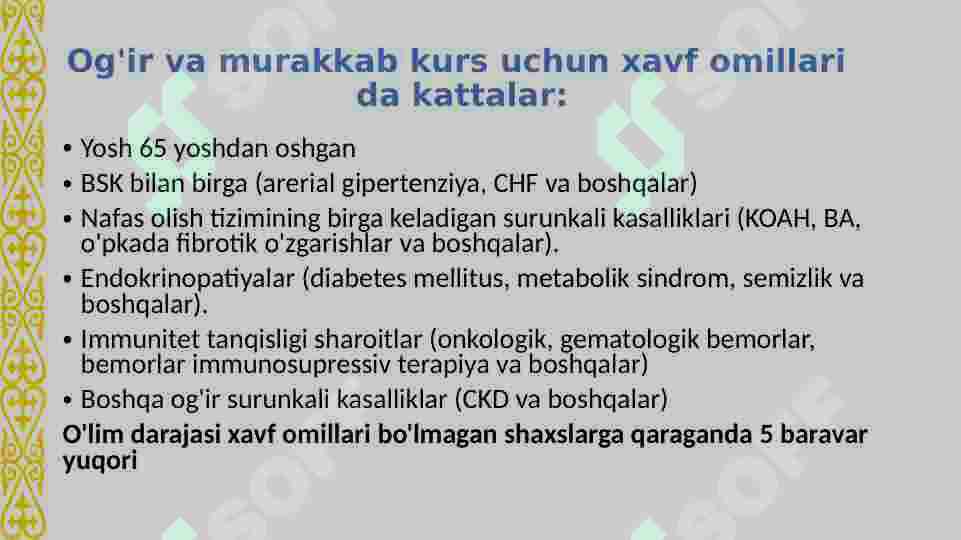 Og'ir va murakkab kurs uchun xavf omillari da kattalar:

• Yosh 65 yoshdan oshgan
• BSK bilan birga (arerial gipertenziya, CHF va boshqalar)
• Nafas olish tizimining birga keladigan surunkali kasalliklari (KOAH, BA, o'pkada fibrotik o'zgarishlar va boshqalar).
• Endokrinopatiyalar (diabetes mellitus, metabolik sindrom, semizlik va boshqalar).
• Immunitet tanqisligi sharoitlar (onkologik, gematologik bemorlar, bemorlar immunosupressiv terapiya va boshqalar)
• Boshqa og'ir surunkali kasalliklar (CKD va boshqalar)

O'lim darajasi xavf omillari bo'lmagan shaxslarga qaraganda 5 baravar yuqori